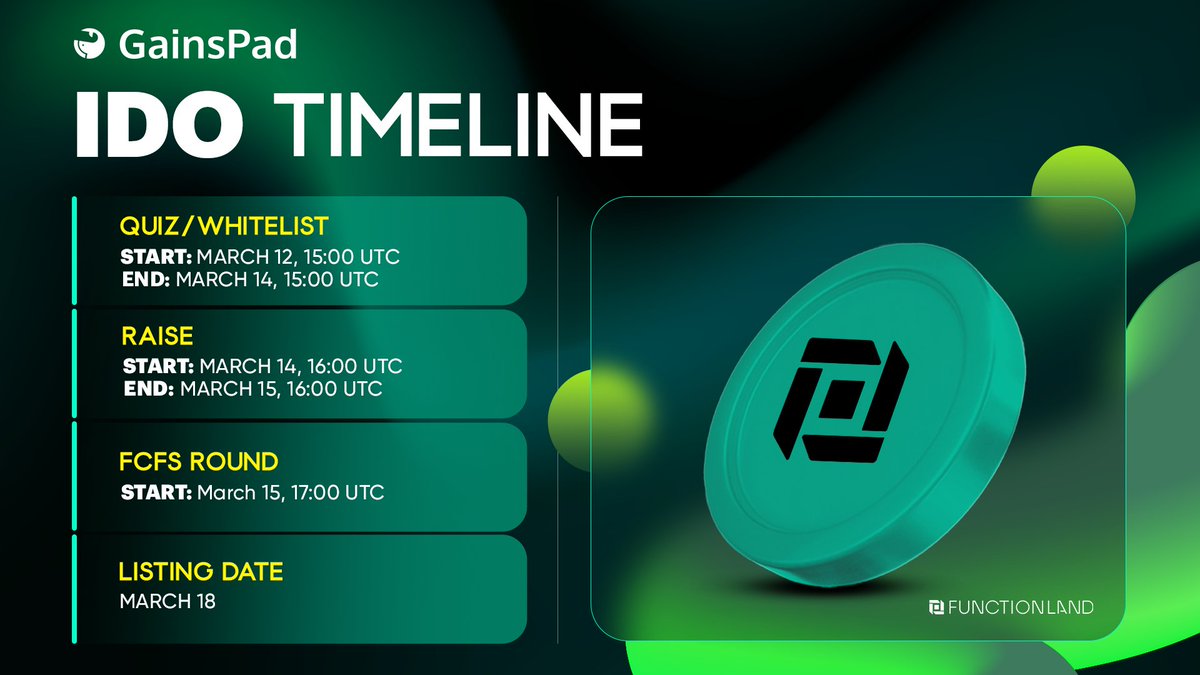 GainsPad

IDO TIMELINE

QUIZ/WHITELIST
START: MARCH 12, 15:00 UTC
END: MARCH 14, 15:00 UTC

RAISE
START: MARCH 14, 16:00 UTC
END: MARCH 15, 16:00 UTC

FCFS ROUND
START: March 15, 17:00 UTC

LISTING DATE
MARCH 18

FUNCTIONLAND